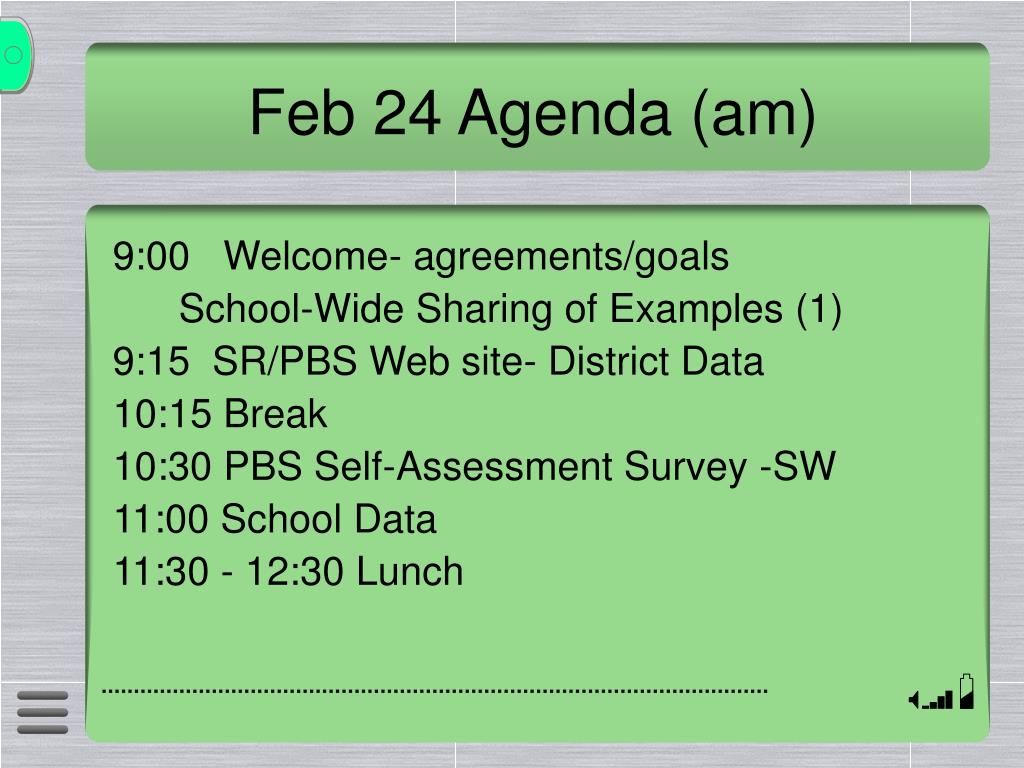 Feb 24 Agenda (am)

9:00 Welcome- agreements/goals
School-Wide Sharing of Examples (1)
9:15 SR/PBS Web site- District Data
10:15 Break
10:30 PBS Self-Assessment Survey -SW
11:00 School Data
11:30 - 12:30 Lunch